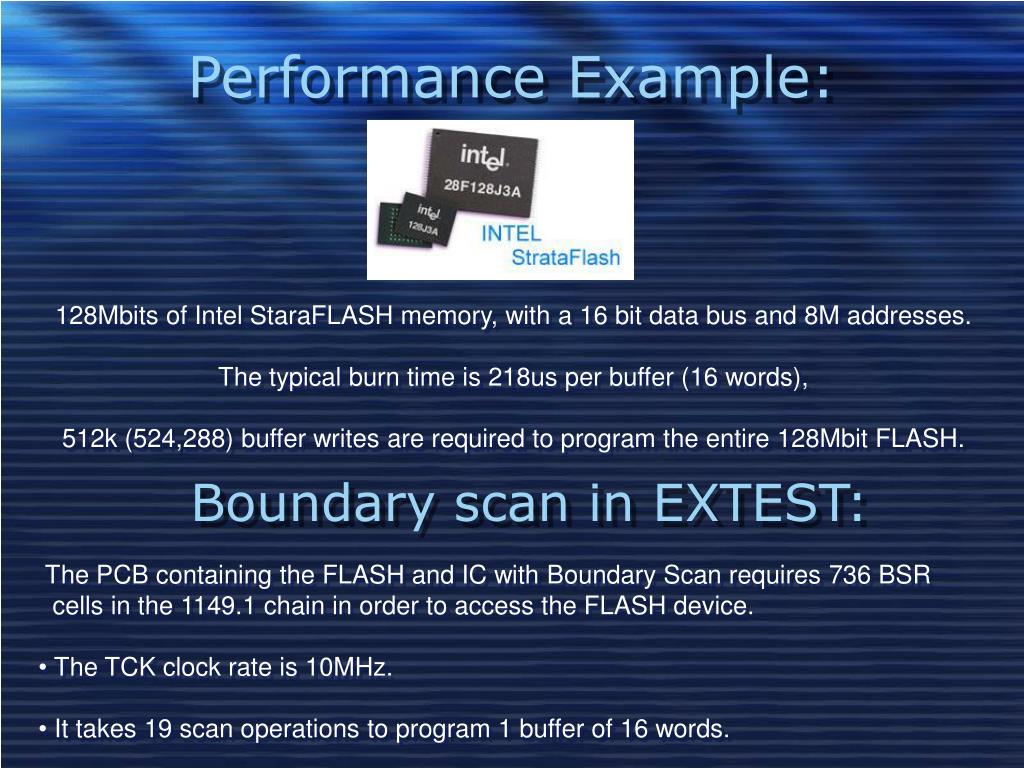 Performance Example:

intel 28F128J3A

intel 128J3A

INTEL StrataFlash

128Mbits of Intel StaraFLASH memory, with a 16 bit data bus and 8M addresses.

The typical burn time is 218us per buffer (16 words),

512k (524,288) buffer writes are required to program the entire 128Mbit FLASH.

Boundary scan in EXTEST:

The PCB containing the FLASH and IC with Boundary Scan requires 736 BSR cells in the 1149.1 chain in order to access the FLASH device.

• The TCK clock rate is 10MHz.

• It takes 19 scan operations to program 1 buffer of 16 words.